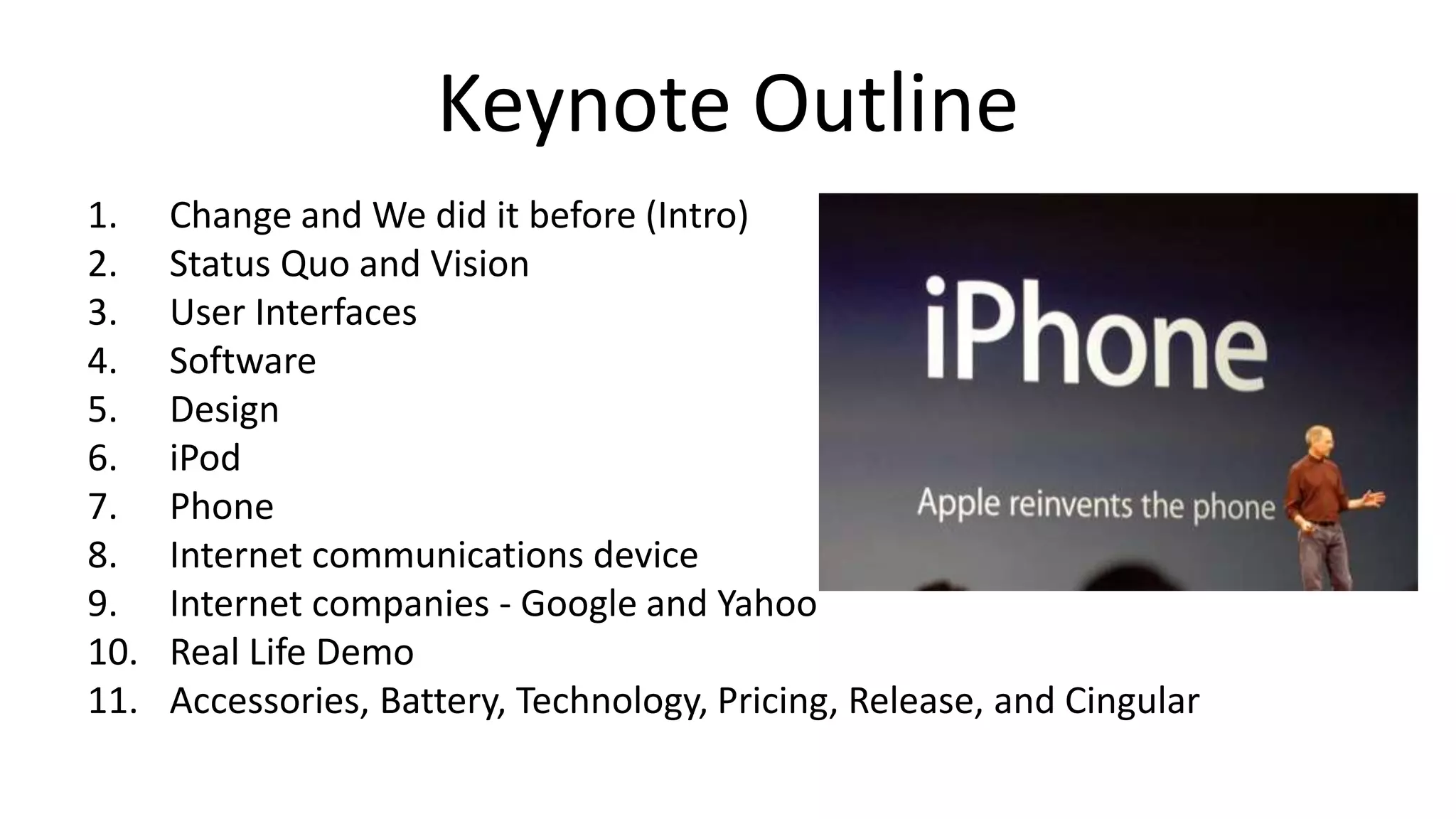 Keynote Outline

1. Change and We did it before (Intro)
2. Status Quo and Vision
3. User Interfaces
4. Software
5. Design
6. iPod
7. Phone
8. Internet communications device
9. Internet companies - Google and Yahoo
10. Real Life Demo
11. Accessories, Battery, Technology, Pricing, Release, and Cingular

iPhone

Apple reinvents the phone